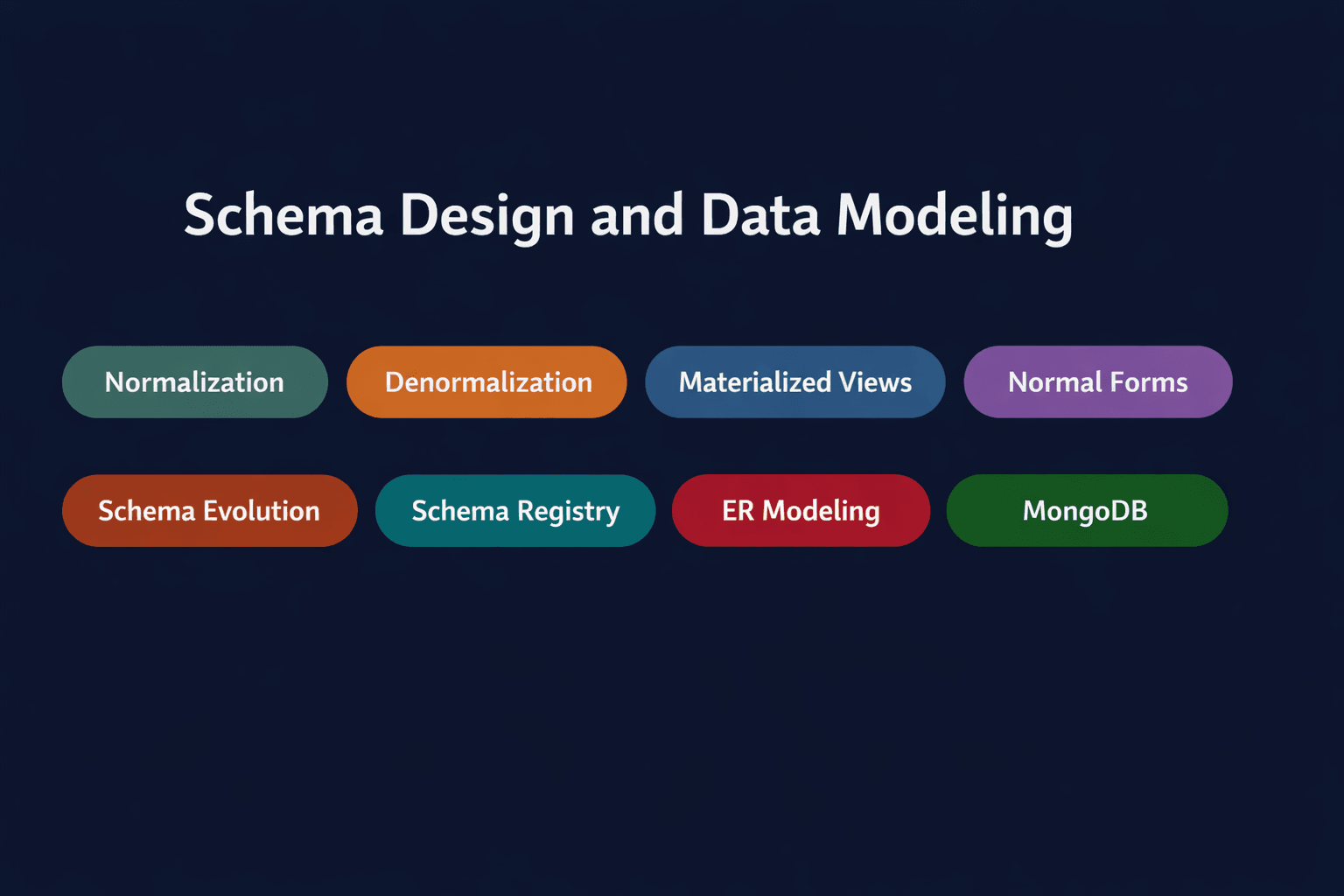 Schema Design and Data Modeling

Normalization

Denormalization

Materialized Views

Normal Forms

Schema Evolution

Schema Registry

ER Modeling

MongoDB